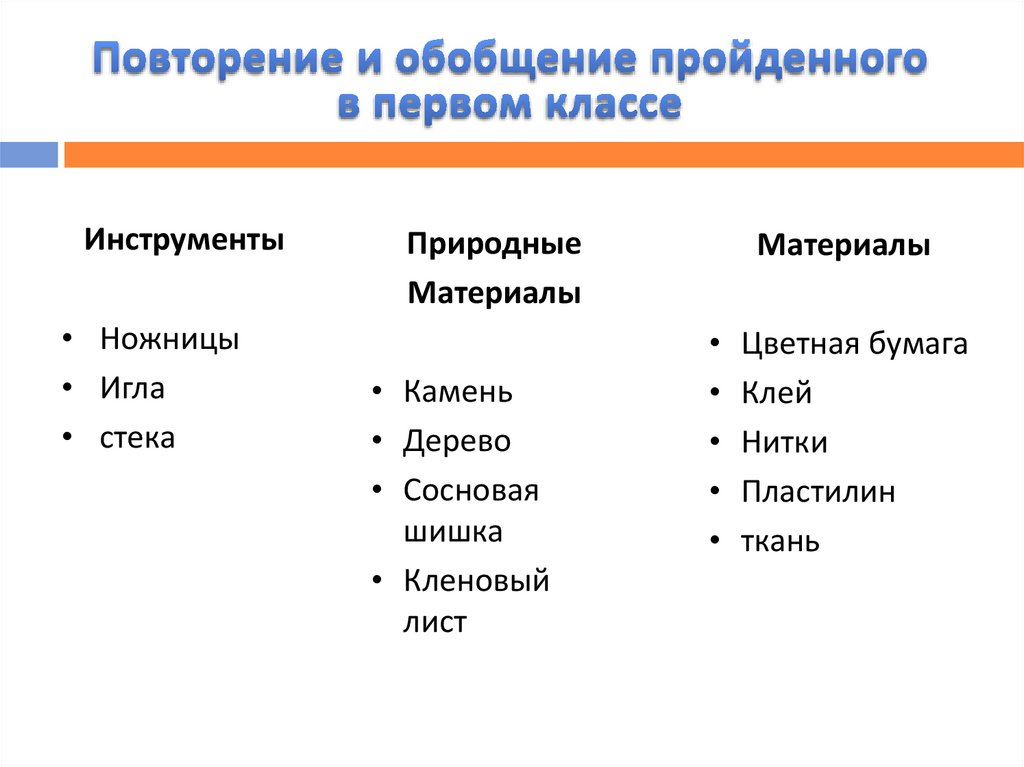 Повторение и обобщение пройденного в первом классе

Инструменты

• Ножницы
• Игла
• стека

Природные Материалы

• Камень
• Дерево
• Сосновая шишка
• Кленовый лист

Материалы

• Цветная бумага
• Клей
• Нитки
• Пластилин
• ткань